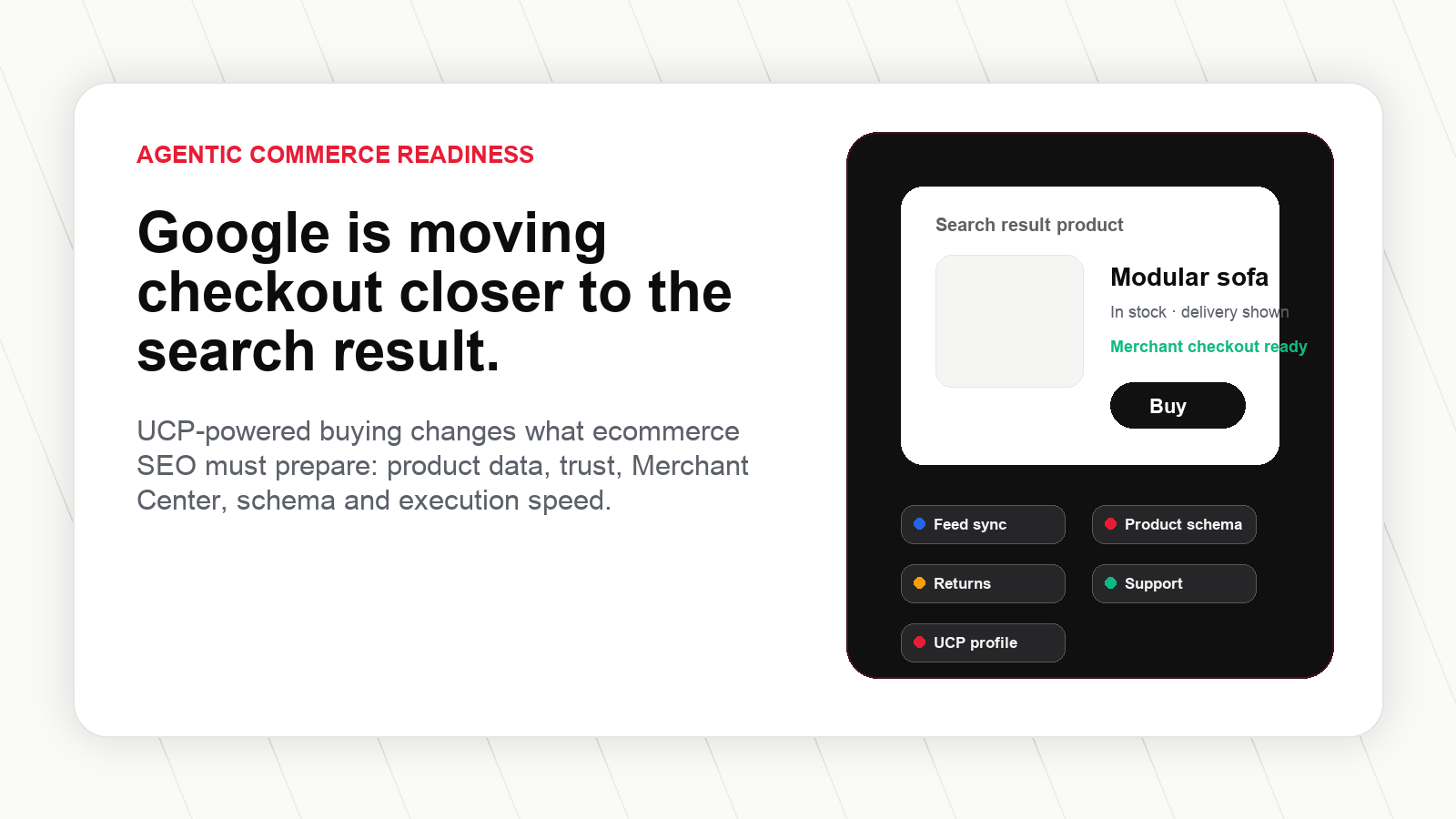 AGENTIC COMMERCE READINESS

Google is moving checkout closer to the search result.

UCP-powered buying changes what ecommerce SEO must prepare: product data, trust, Merchant Center, schema and execution speed.

Search result product

Modular sofa

In stock · delivery shown

Merchant checkout ready

Buy

Feed sync

Product schema

Returns

Support

UCP profile